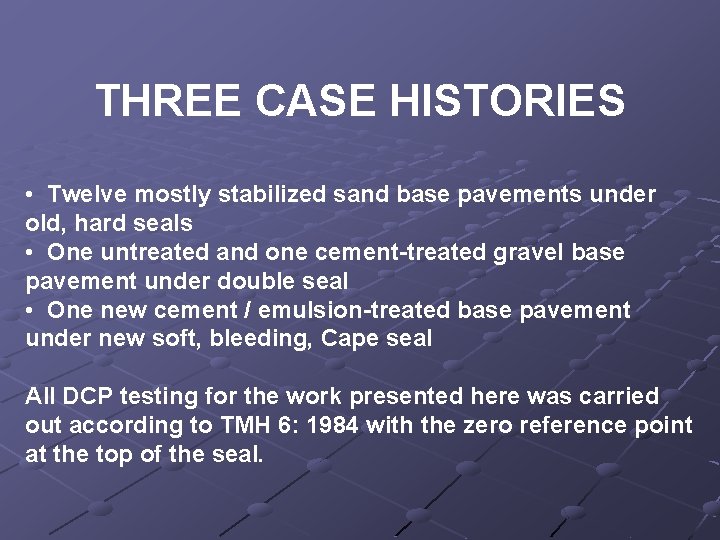 THREE CASE HISTORIES

• Twelve mostly stabilized sand base pavements under old, hard seals
• One untreated and one cement-treated gravel base pavement under double seal
• One new cement / emulsion-treated base pavement under new soft, bleeding, Cape seal

All DCP testing for the work presented here was carried out according to TMH 6: 1984 with the zero reference point at the top of the seal.